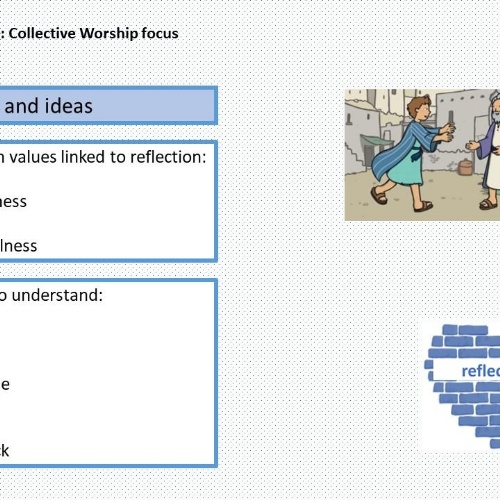 : Collective Worship focus

and ideas

n values linked to reflection:

ness

lness

o understand:

e

ck

reflec